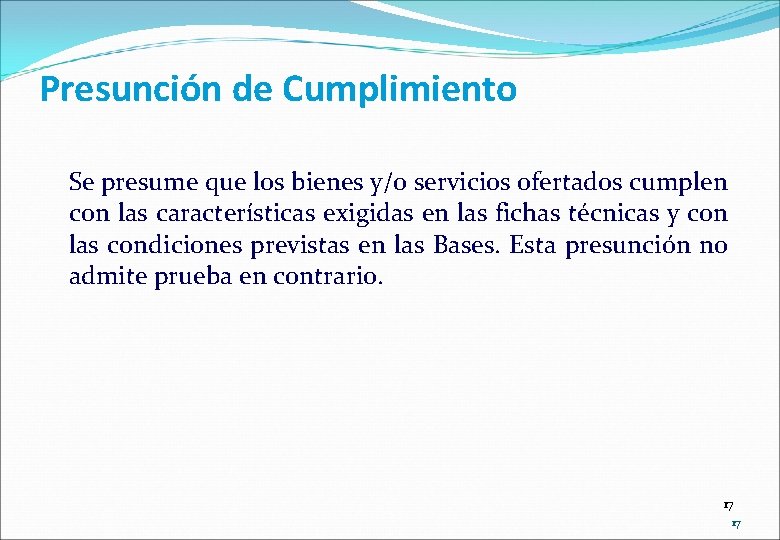 Presunción de Cumplimiento

Se presume que los bienes y/o servicios ofertados cumplen con las características exigidas en las fichas técnicas y con las condiciones previstas en las Bases. Esta presunción no admite prueba en contrario.

17

17